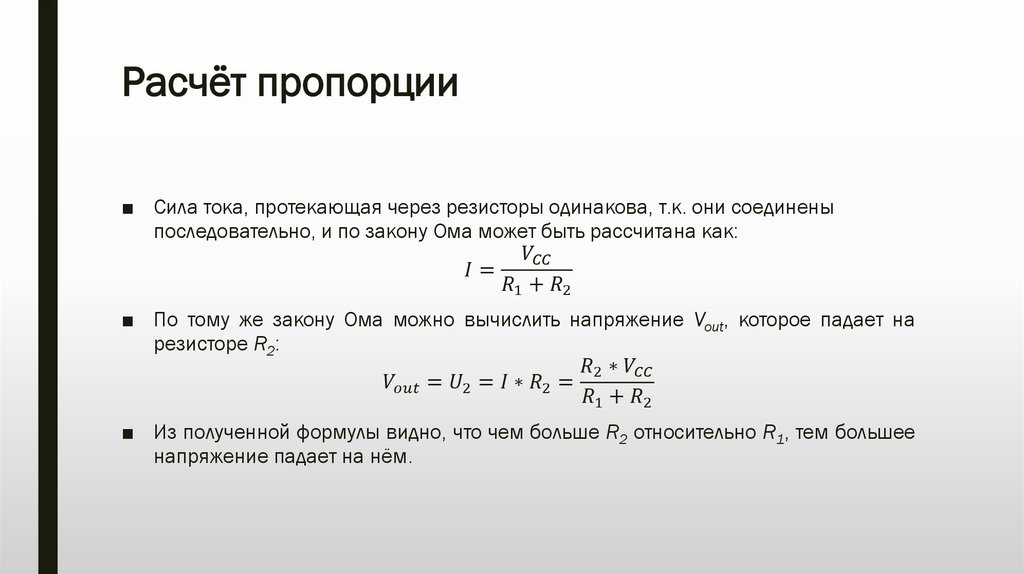 Расчёт пропорции

■ Сила тока, протекающая через резисторы одинакова, т.к. они соединены последовательно, и по закону Ома может быть рассчитана как:

$I = \frac{V_{CC}}{R_1 + R_2}$

■ По тому же закону Ома можно вычислить напряжение $V_{out}$, которое падает на резисторе $R_2$:

$V_{out} = U_2 = I * R_2 = \frac{R_2 * V_{CC}}{R_1 + R_2}$

■ Из полученной формулы видно, что чем больше $R_2$ относительно $R_1$, тем большее напряжение падает на нём.